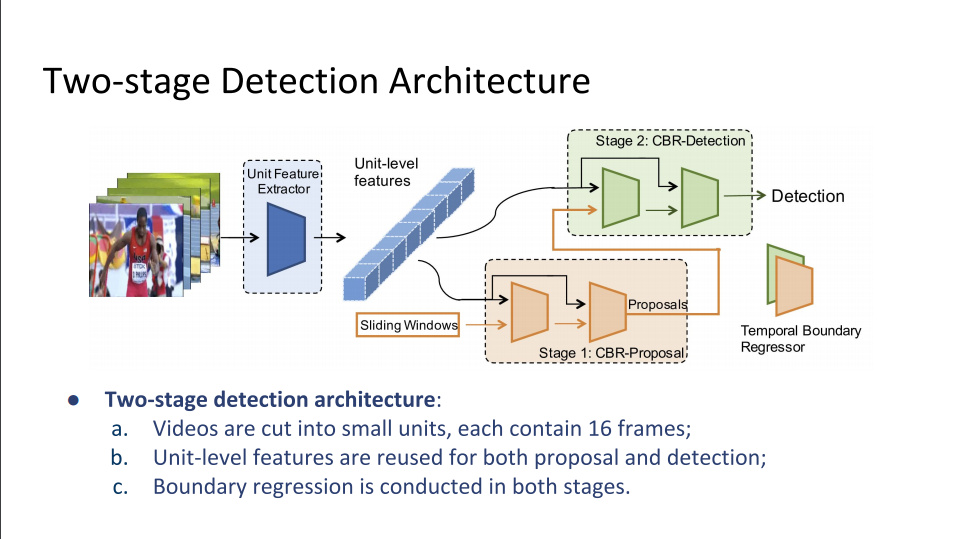 Two-stage Detection Architecture

Unit Feature Extractor

Unit-level features

Stage 2: CBR-Detection

Detection

Sliding Windows

Proposals

Stage 1: CBR-Proposal

Temporal Boundary Regressor

● **Two-stage detection architecture**:
a. Videos are cut into small units, each contain 16 frames;
b. Unit-level features are reused for both proposal and detection;
c. Boundary regression is conducted in both stages.